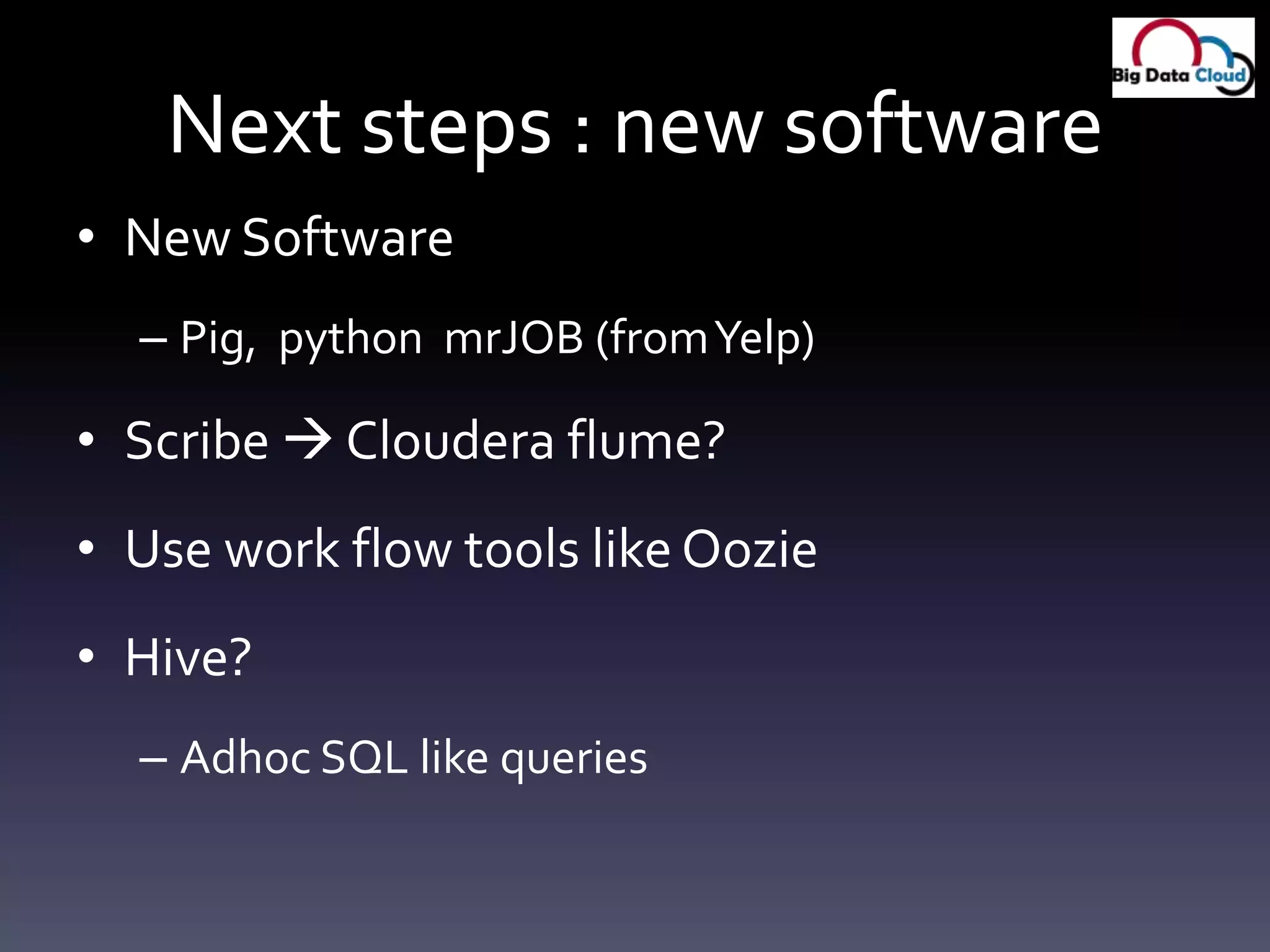 Big Data Cloud

Next steps : new software

• New Software

– Pig, python mrJOB (from Yelp)

• Scribe → Cloudera flume?

• Use work flow tools like Oozie

• Hive?

– Adhoc SQL like queries